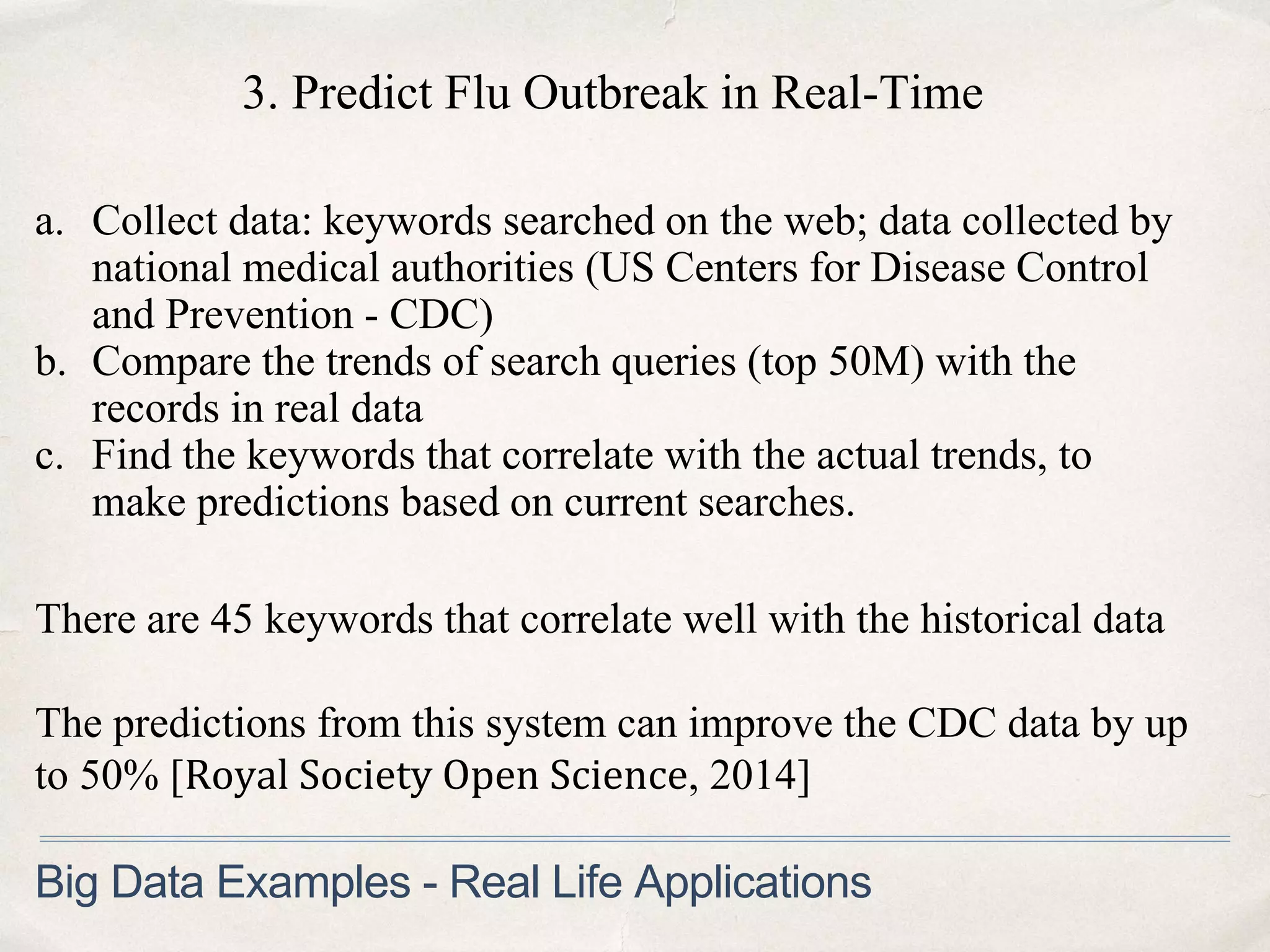 3. Predict Flu Outbreak in Real-Time

a. Collect data: keywords searched on the web; data collected by national medical authorities (US Centers for Disease Control and Prevention - CDC)
b. Compare the trends of search queries (top 50M) with the records in real data
c. Find the keywords that correlate with the actual trends, to make predictions based on current searches.

There are 45 keywords that correlate well with the historical data

The predictions from this system can improve the CDC data by up to 50% [Royal Society Open Science, 2014]

Big Data Examples - Real Life Applications